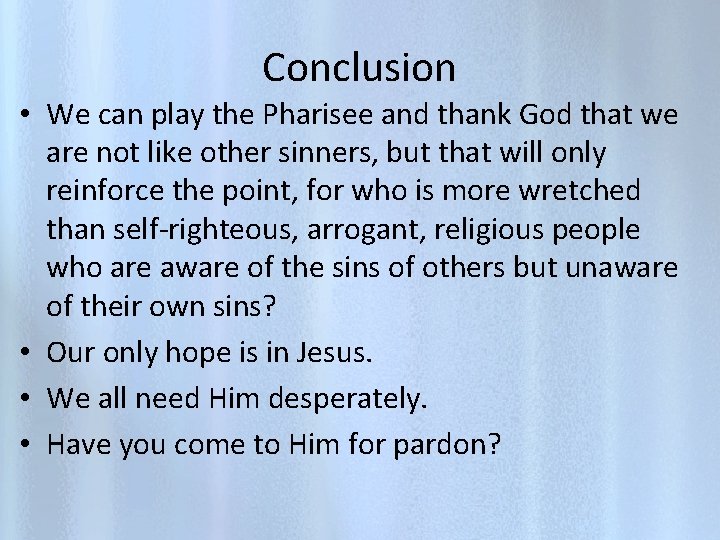 Conclusion

• We can play the Pharisee and thank God that we are not like other sinners, but that will only reinforce the point, for who is more wretched than self-righteous, arrogant, religious people who are aware of the sins of others but unaware of their own sins?

• Our only hope is in Jesus.

• We all need Him desperately.

• Have you come to Him for pardon?